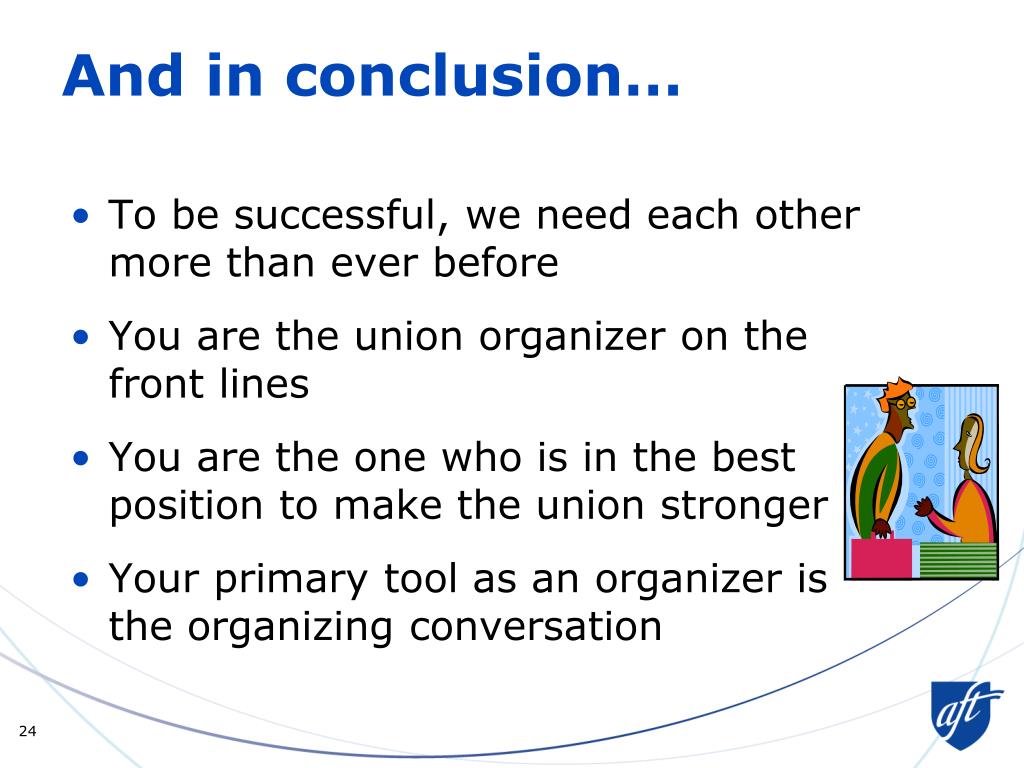 And in conclusion…

• To be successful, we need each other more than ever before

• You are the union organizer on the front lines

• You are the one who is in the best position to make the union stronger

• Your primary tool as an organizer is the organizing conversation

24

aft